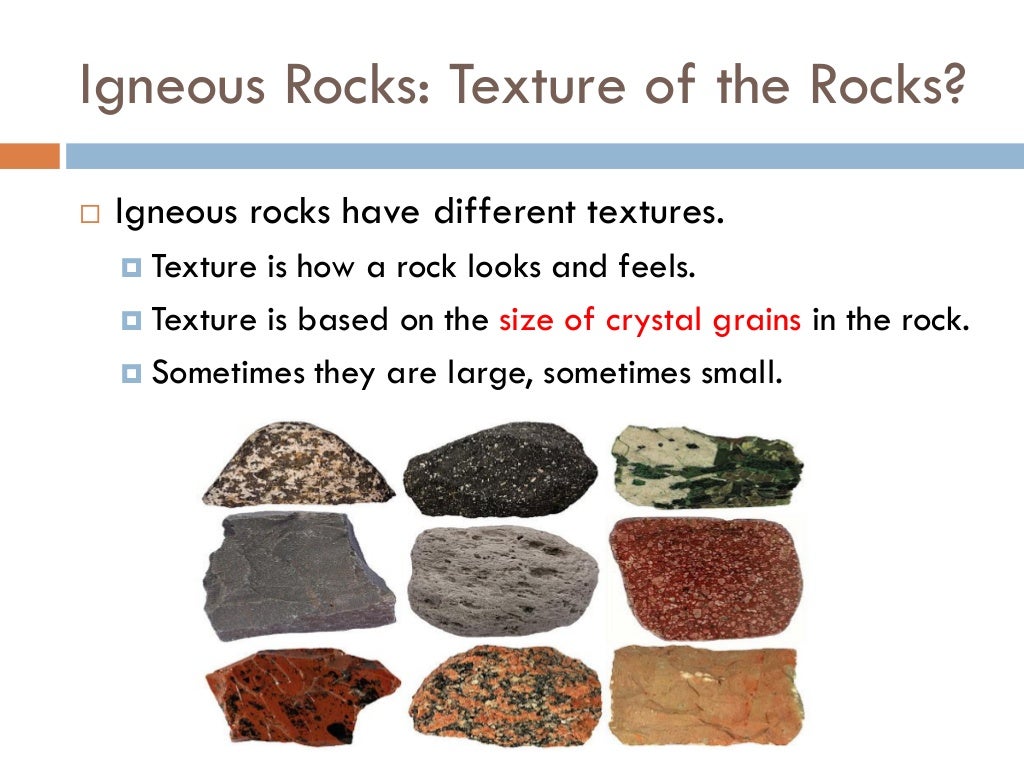 Igneous Rocks: Texture of the Rocks?

Igneous rocks have different textures.

Texture is how a rock looks and feels.

Texture is based on the size of crystal grains in the rock.

Sometimes they are large, sometimes small.